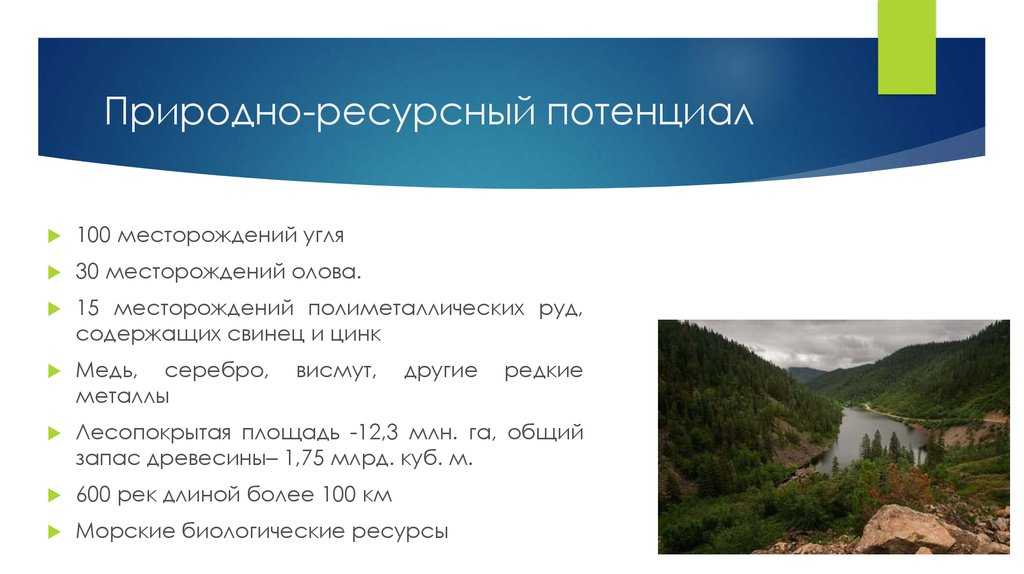 Природно-ресурсный потенциал

100 месторождений угля

30 месторождений олова.

15 месторождений полиметаллических руд, содержащих свинец и цинк

Медь, серебро, висмут, другие редкие металлы

Лесопокрытая площадь -12,3 млн. га, общий запас древесины– 1,75 млрд. куб. м.

600 рек длиной более 100 км

Морские биологические ресурсы